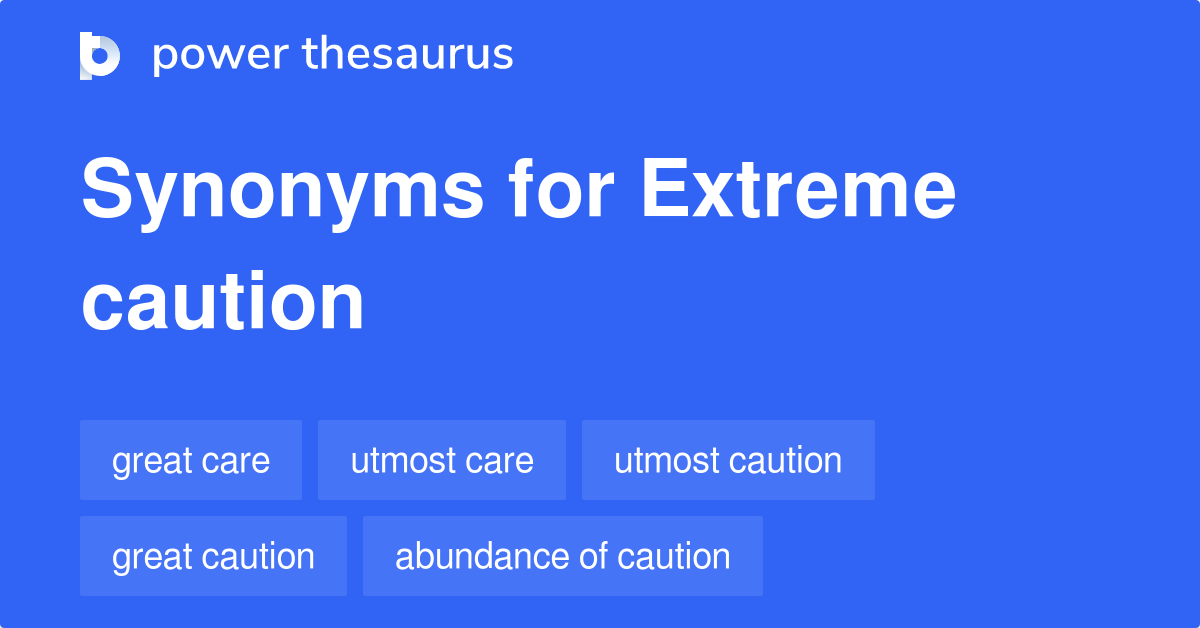 power thesaurus

Synonyms for Extreme caution

great care

utmost care

utmost caution

great caution

abundance of caution